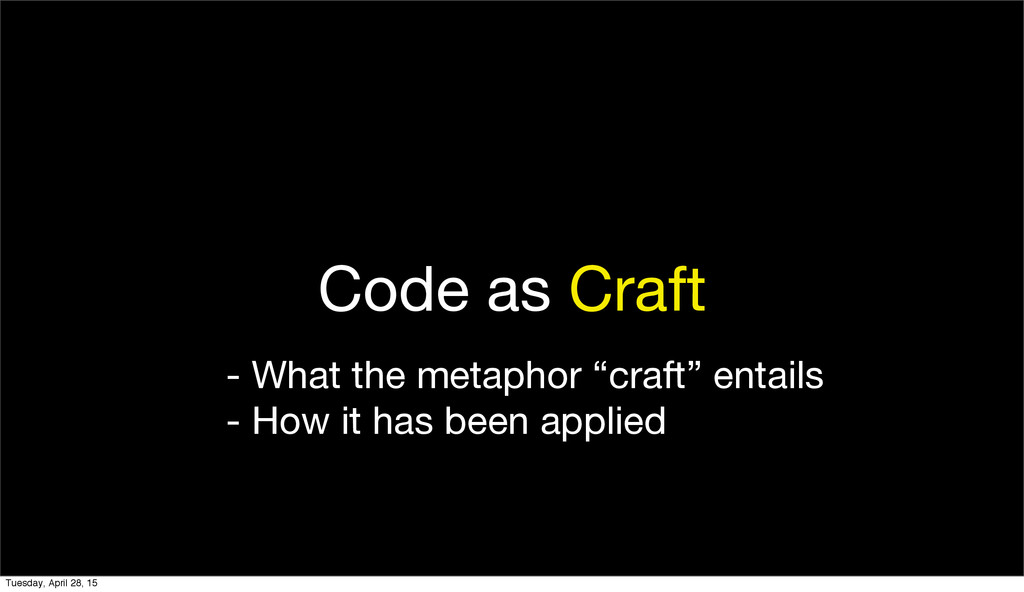 Code as Craft

- What the metaphor “craft” entails
- How it has been applied

Tuesday, April 28, 15